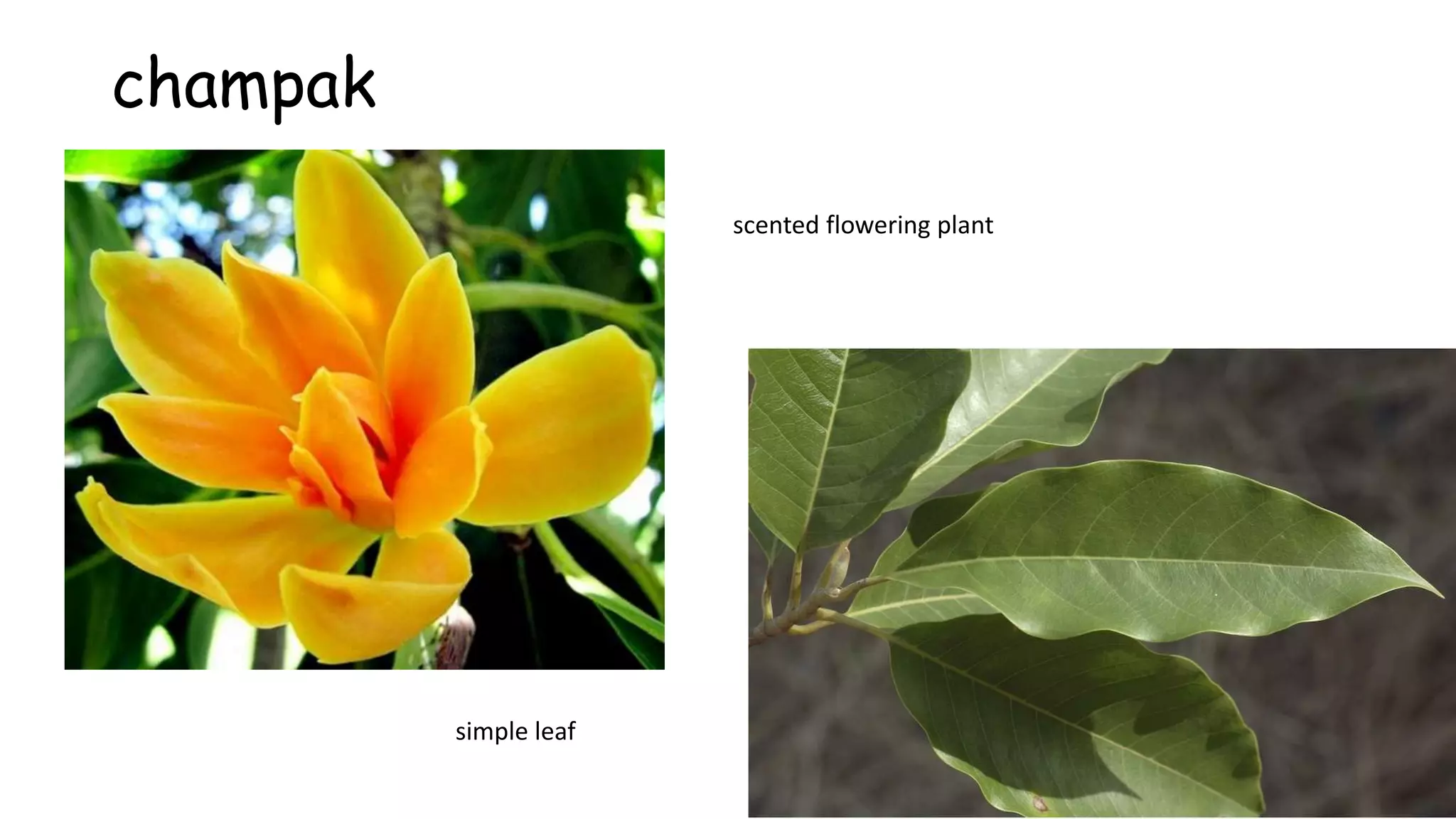 champak

scented flowering plant

simple leaf